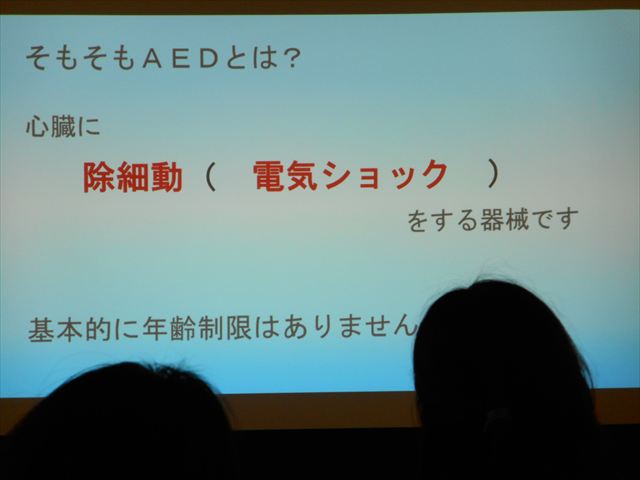 そもそもＡＥＤとは？

心臓に

除細動（　電気ショック　）

をする器械です

基本的に年齢制限はありません